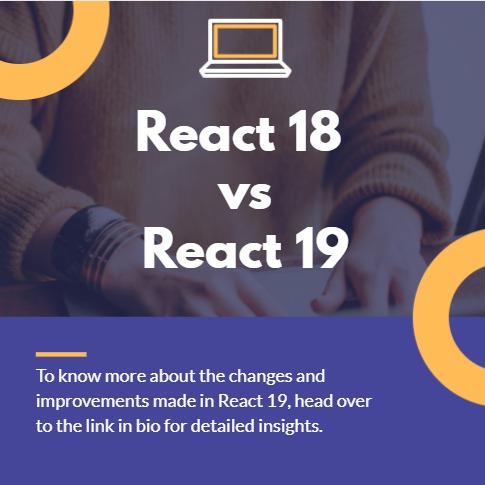 React 18
vs
React 19

To know more about the changes and improvements made in React 19, head over to the link in bio for detailed insights.